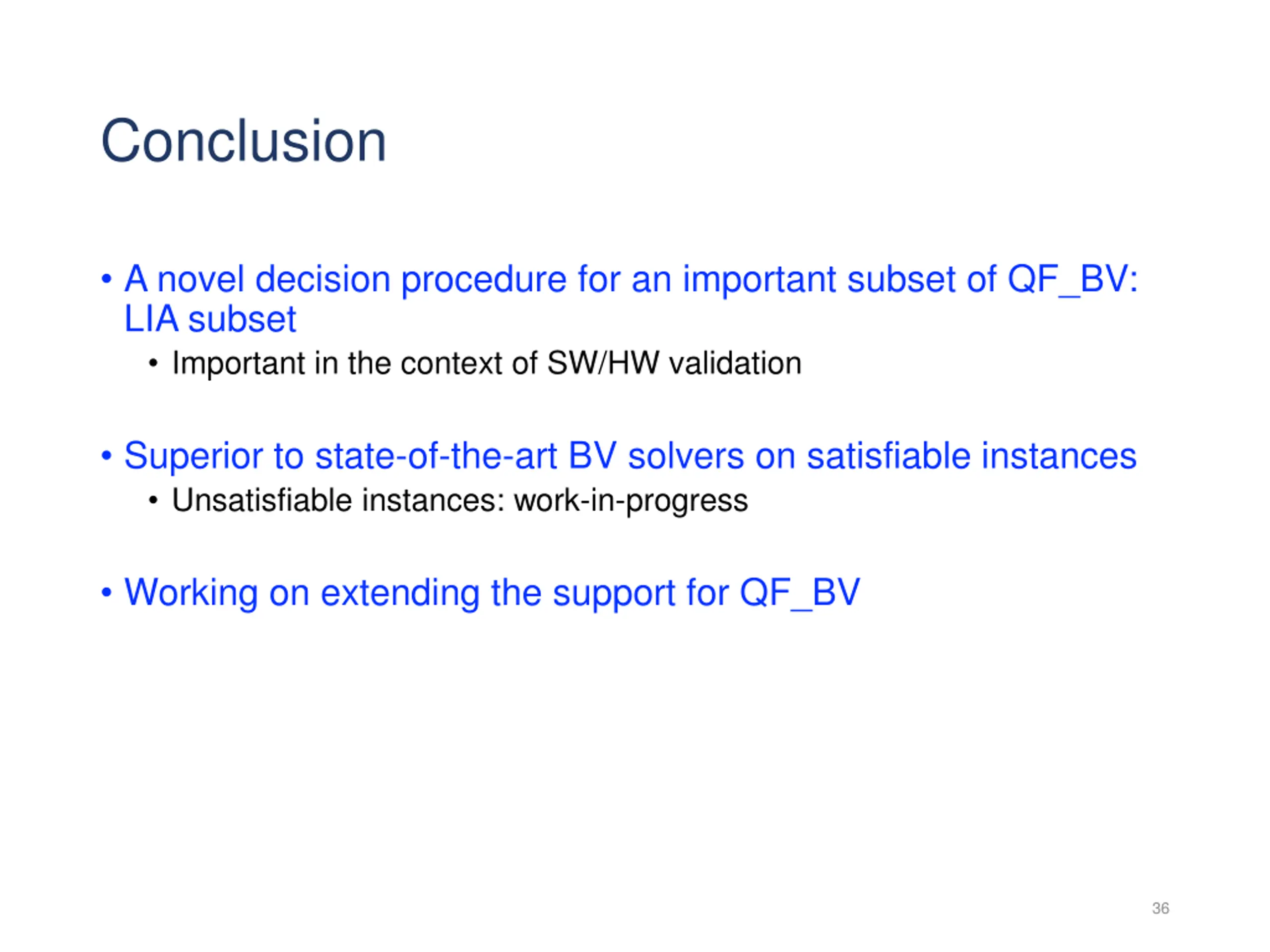 Conclusion

• A novel decision procedure for an important subset of QF_BV: LIA subset
  • Important in the context of SW/HW validation

• Superior to state-of-the-art BV solvers on satisfiable instances
  • Unsatisfiable instances: work-in-progress

• Working on extending the support for QF_BV

36